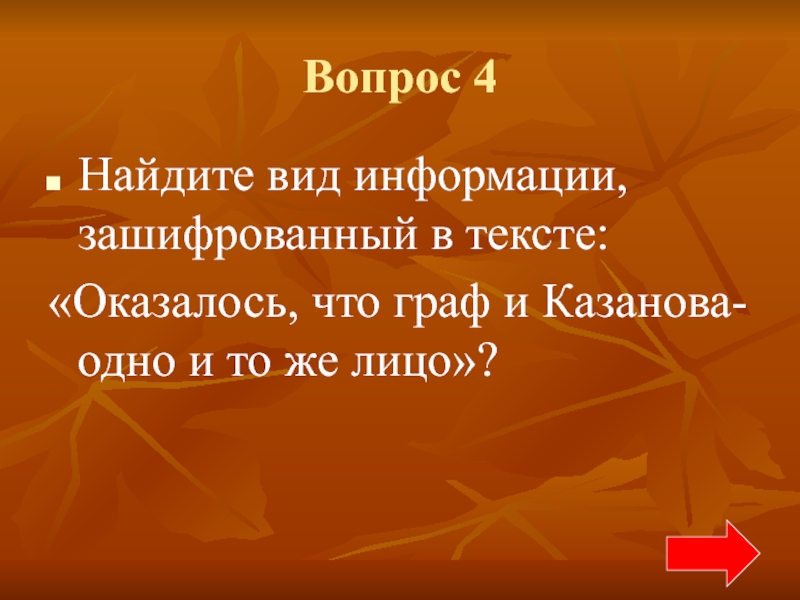 Вопрос 4

Найдите вид информации, зашифрованный в тексте:
«Оказалось, что граф и Казанова- одно и то же лицо»?